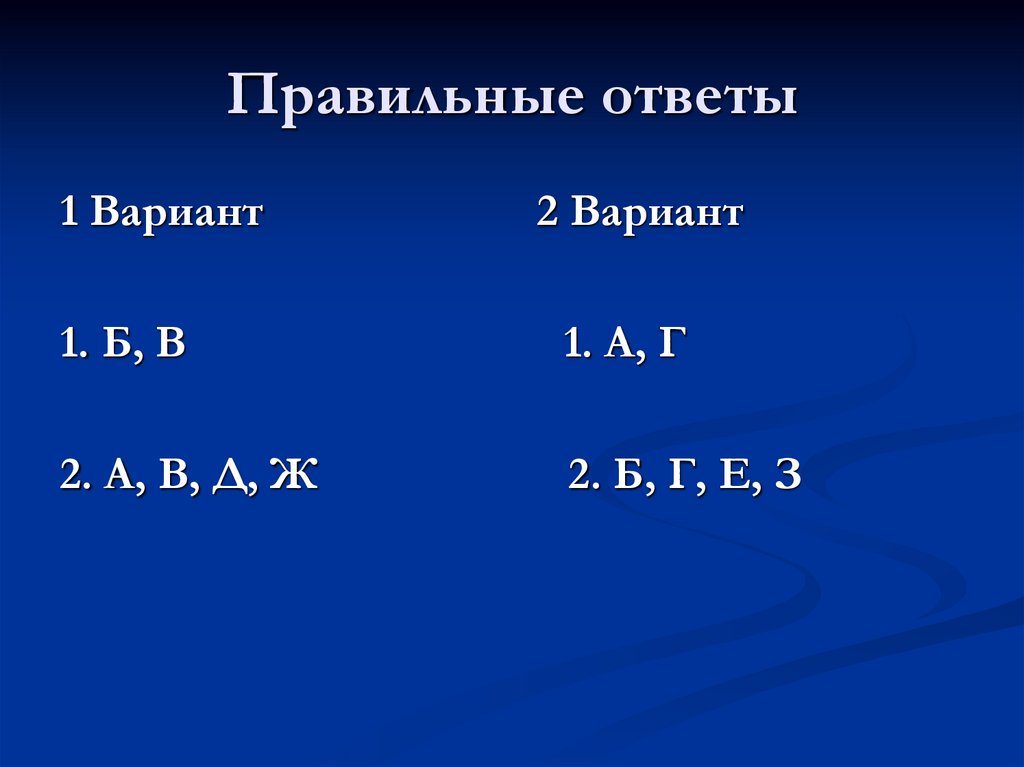 Правильные ответы

1 Вариант

1. Б, В

2. А, В, Д, Ж

2 Вариант

1. А, Г

2. Б, Г, Е, З